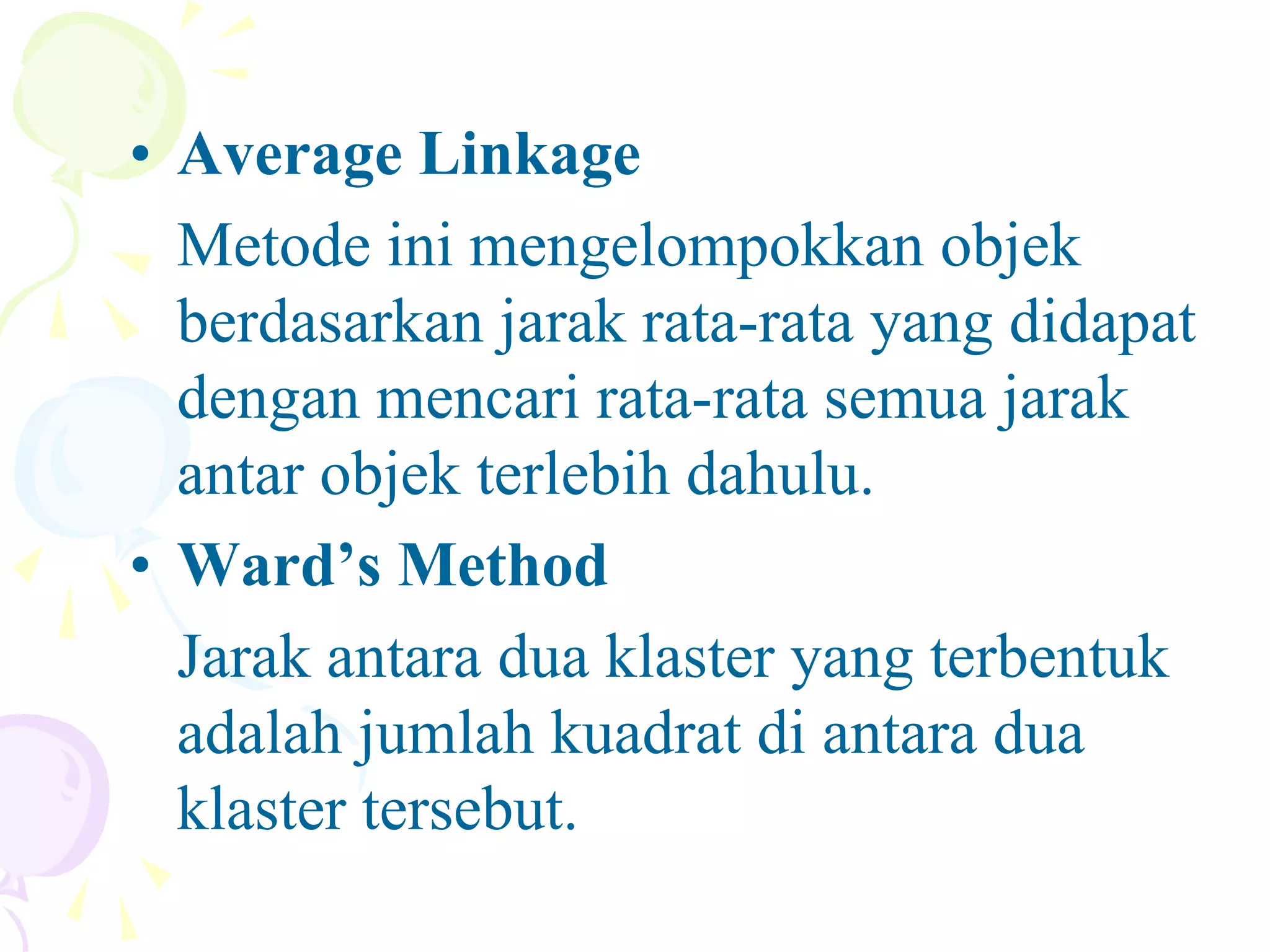 • Average Linkage

Metode ini mengelompokkan objek berdasarkan jarak rata-rata yang didapat dengan mencari rata-rata semua jarak antar objek terlebih dahulu.

• Ward’s Method

Jarak antara dua klaster yang terbentuk adalah jumlah kuadrat di antara dua klaster tersebut.